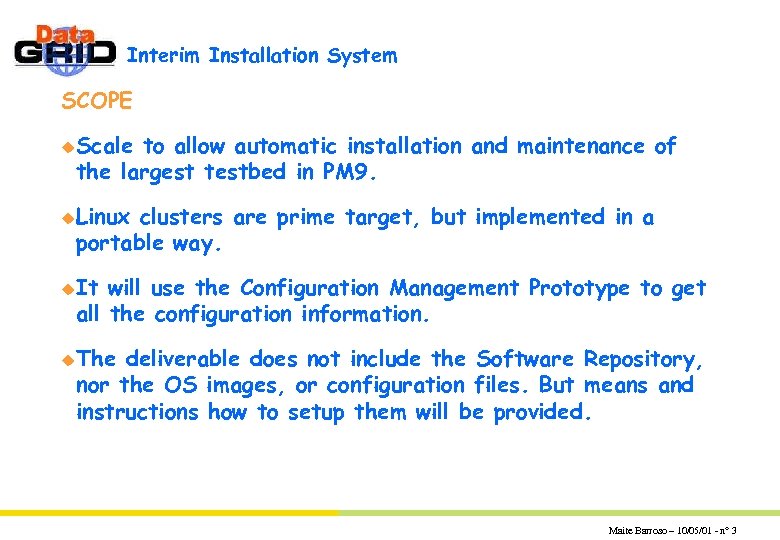 Data GRID Interim Installation System

SCOPE

Scale to allow automatic installation and maintenance of the largest testbed in PM9.

Linux clusters are prime target, but implemented in a portable way.

It will use the Configuration Management Prototype to get all the configuration information.

The deliverable does not include the Software Repository, nor the OS images, or configuration files. But means and instructions how to setup them will be provided.

Maite Barroso – 10/05/01 - n° 3